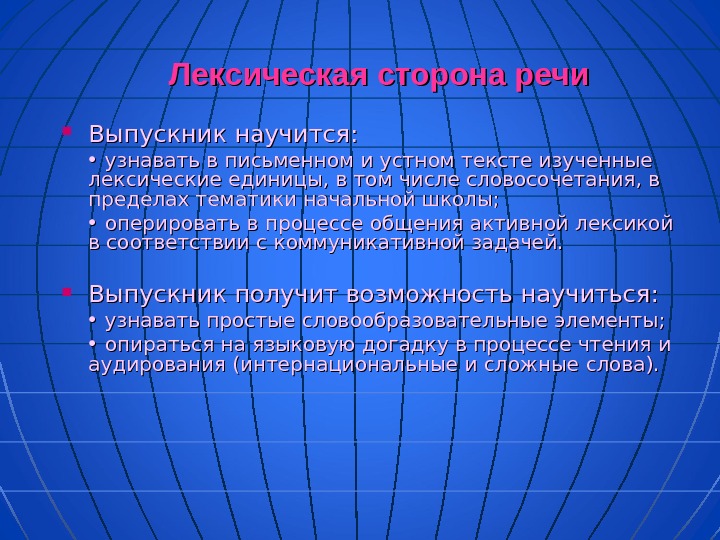 Лексическая сторона речи

Выпускник научится:

• узнавать в письменном и устном тексте изученные лексические единицы, в том числе словосочетания, в пределах тематики начальной школы;

• оперировать в процессе общения активной лексикой в соответствии с коммуникативной задачей.

Выпускник получит возможность научиться:

• узнавать простые словообразовательные элементы;

• опираться на языковую догадку в процессе чтения и аудирования (интернациональные и сложные слова).